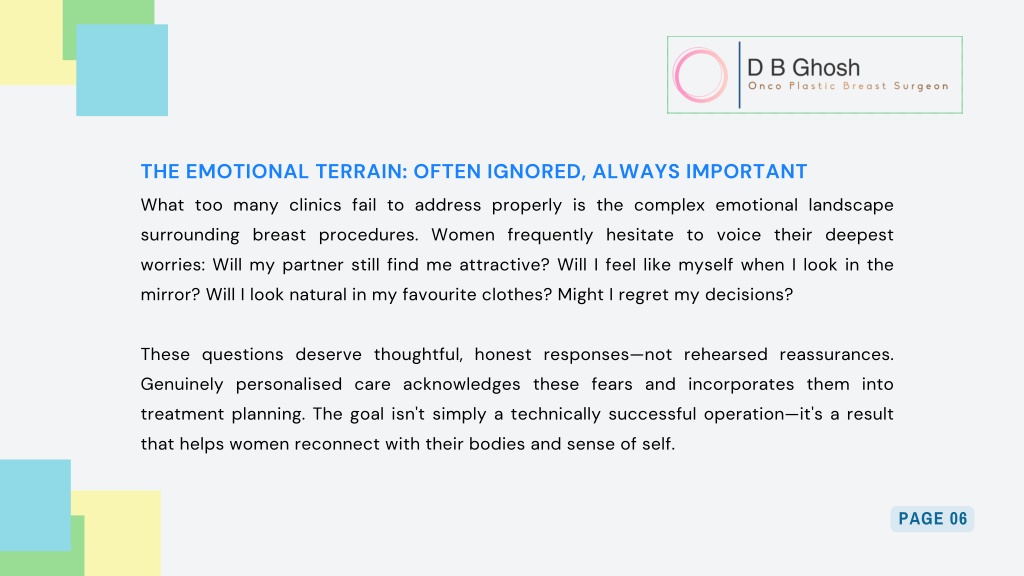 D B Ghosh
Onco Plastic Breast Surgeon

THE EMOTIONAL TERRAIN: OFTEN IGNORED, ALWAYS IMPORTANT

What too many clinics fail to address properly is the complex emotional landscape surrounding breast procedures. Women frequently hesitate to voice their deepest worries: Will my partner still find me attractive? Will I feel like myself when I look in the mirror? Will I look natural in my favourite clothes? Might I regret my decisions?

These questions deserve thoughtful, honest responses—not rehearsed reassurances. Genuinely personalised care acknowledges these fears and incorporates them into treatment planning. The goal isn't simply a technically successful operation—it's a result that helps women reconnect with their bodies and sense of self.

PAGE 06